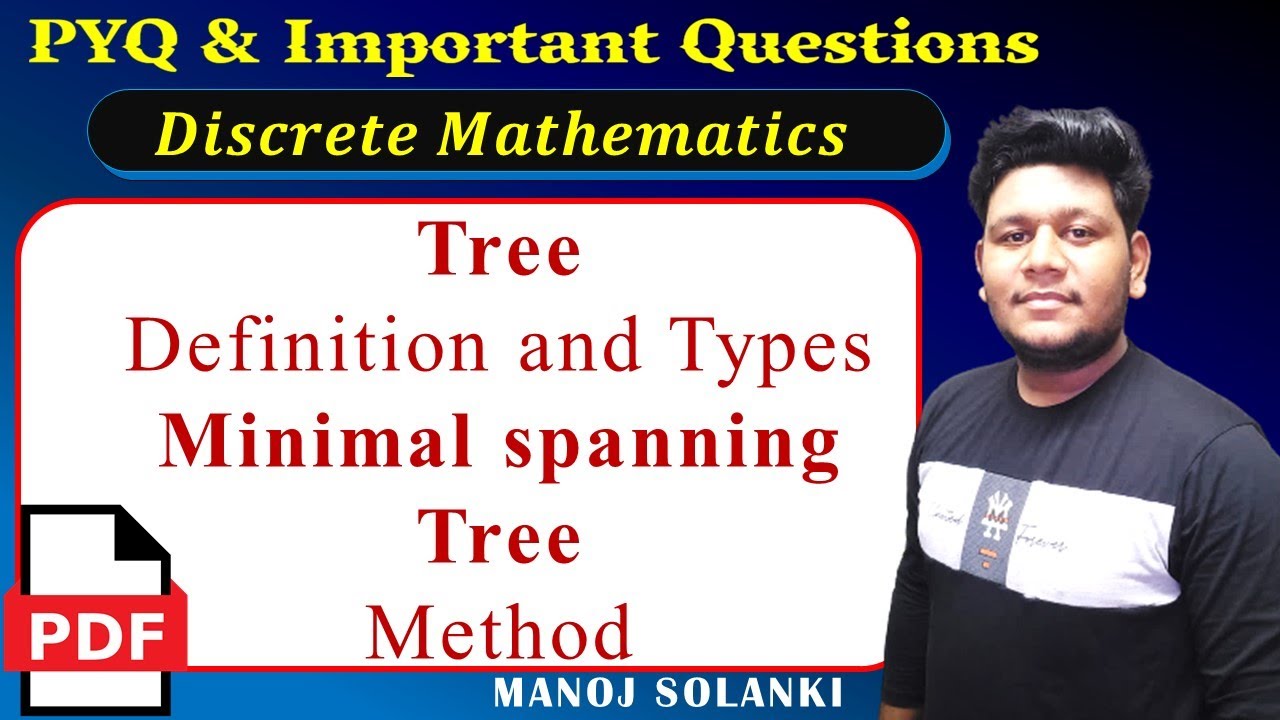 PYQ & Important Questions

Discrete Mathematics

Tree
Definition and Types
Minimal spanning Tree
Method

PDF

MANOJ SOLANKI